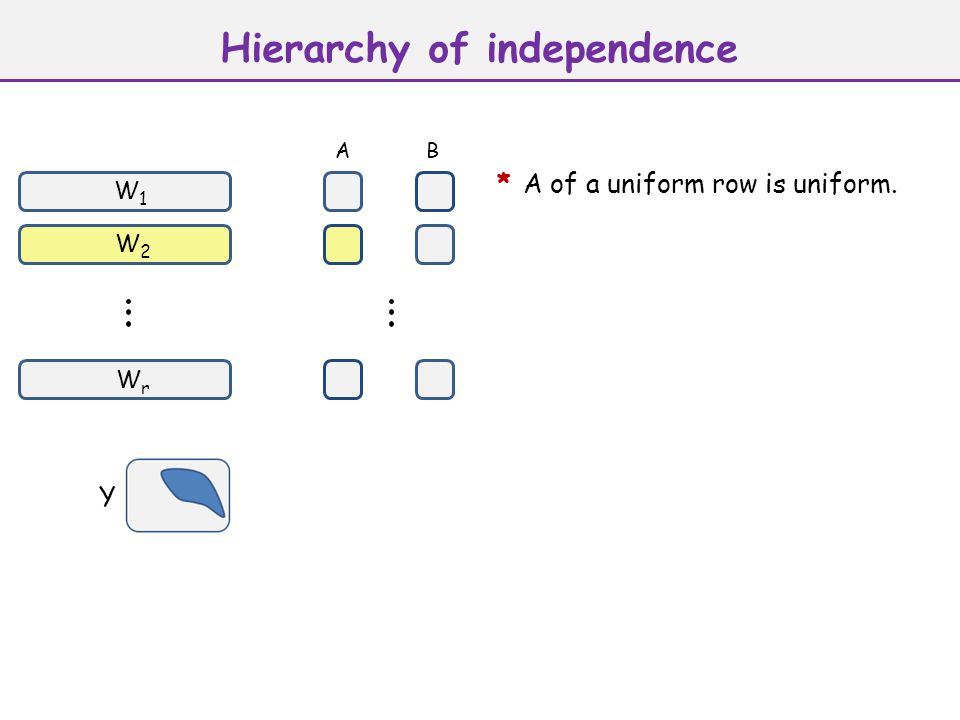 Hierarchy of independence

A B

$W_1$

$W_2$

⋮ ⋮

$W_r$

Y

* A of a uniform row is uniform.